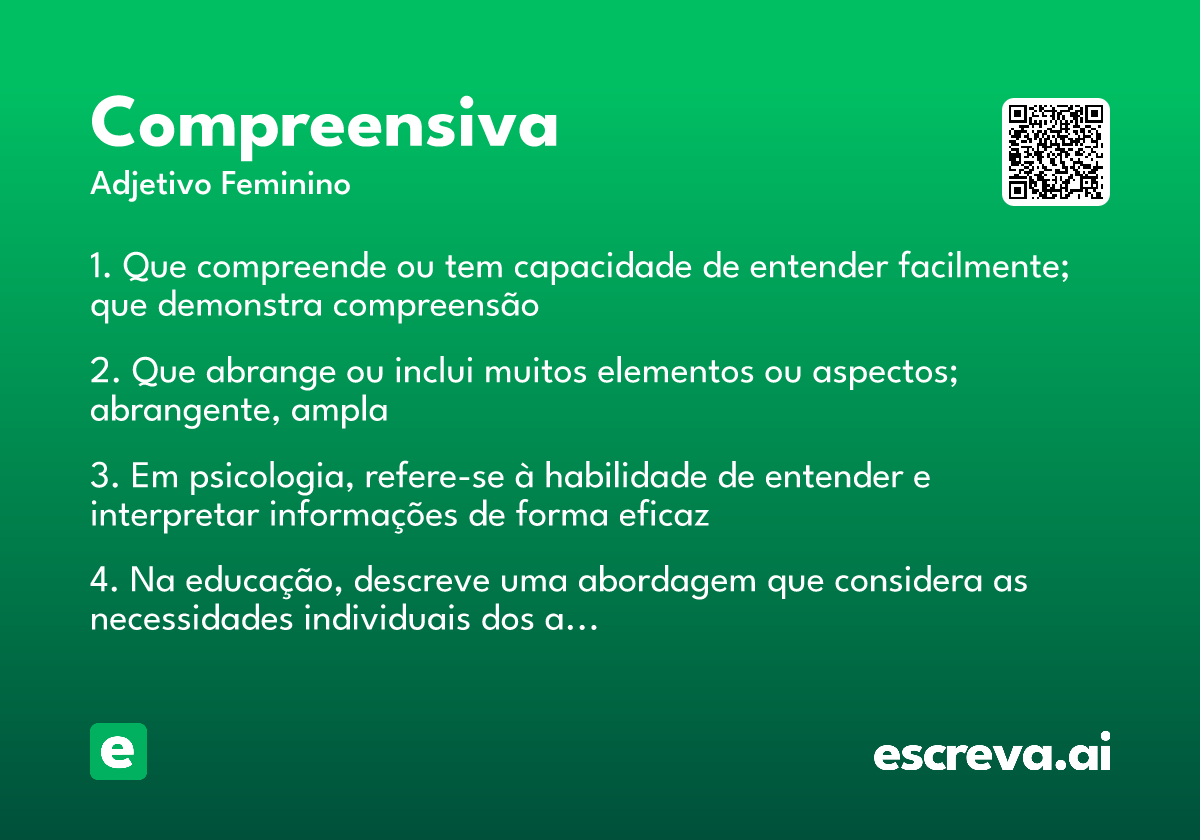 Compreensiva
Adjetivo Feminino

1. Que compreende ou tem capacidade de entender facilmente; que demonstra compreensão

2. Que abrange ou inclui muitos elementos ou aspectos; abrangente, ampla

3. Em psicologia, refere-se à habilidade de entender e interpretar informações de forma eficaz

4. Na educação, descreve uma abordagem que considera as necessidades individuais dos a...

e

escreva.ai